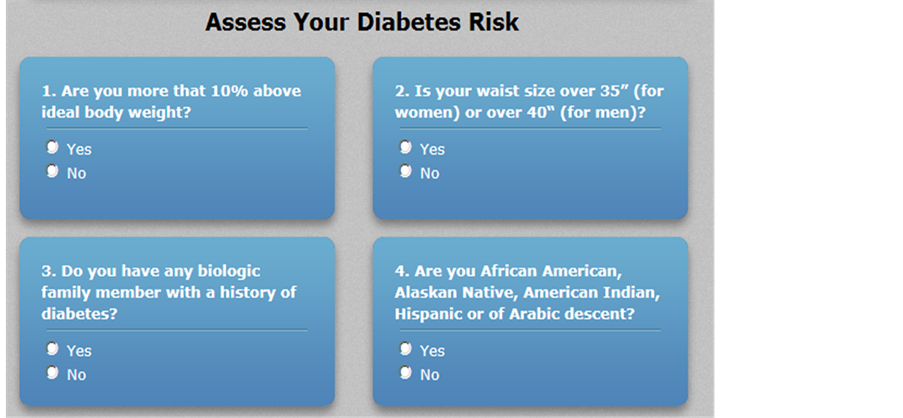 Assess Your Diabetes Risk

1. Are you more that 10% above ideal body weight?

Yes
No

2. Is your waist size over 35” (for women) or over 40“ (for men)?

Yes
No

3. Do you have any biologic family member with a history of diabetes?

Yes
No

4. Are you African American, Alaskan Native, American Indian, Hispanic or of Arabic descent?

Yes
No